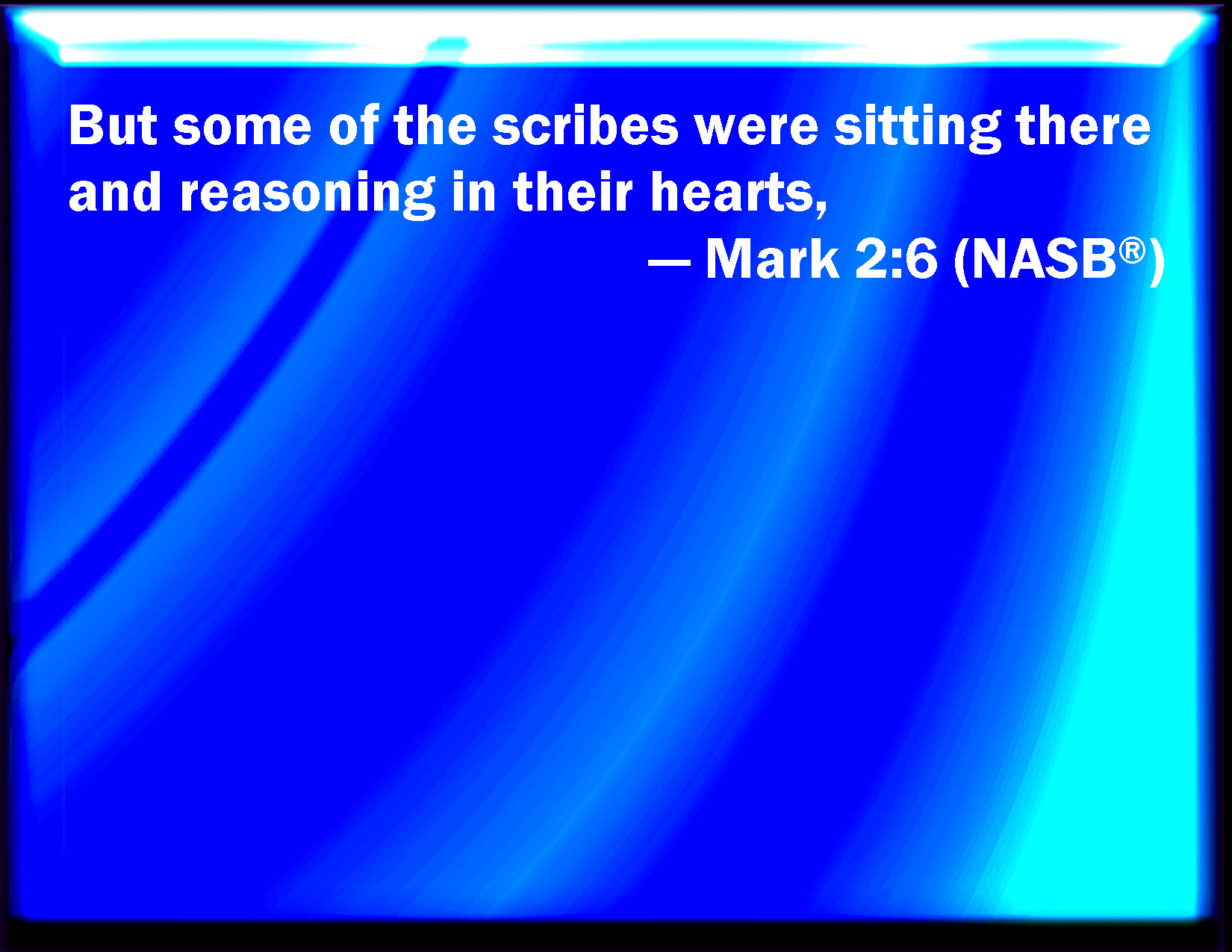 But some of the scribes were sitting there and reasoning in their hearts,

— Mark 2:6 (NASB®)